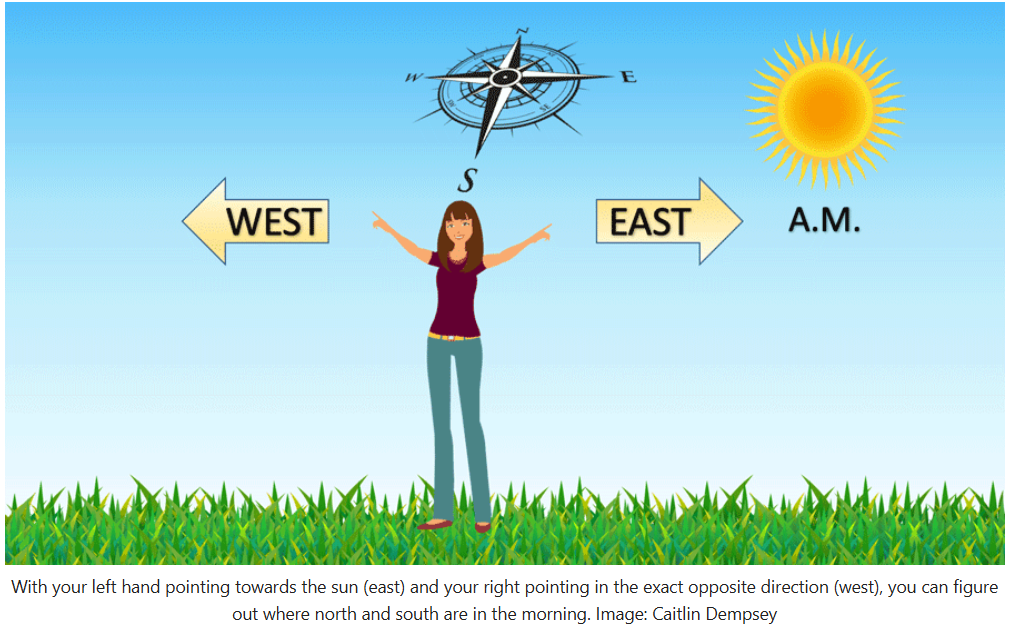 N
W
E
S
WEST
EAST
A.M.

With your left hand pointing towards the sun (east) and your right pointing in the exact opposite direction (west), you can figure out where north and south are in the morning. Image: Caitlin Dempsey